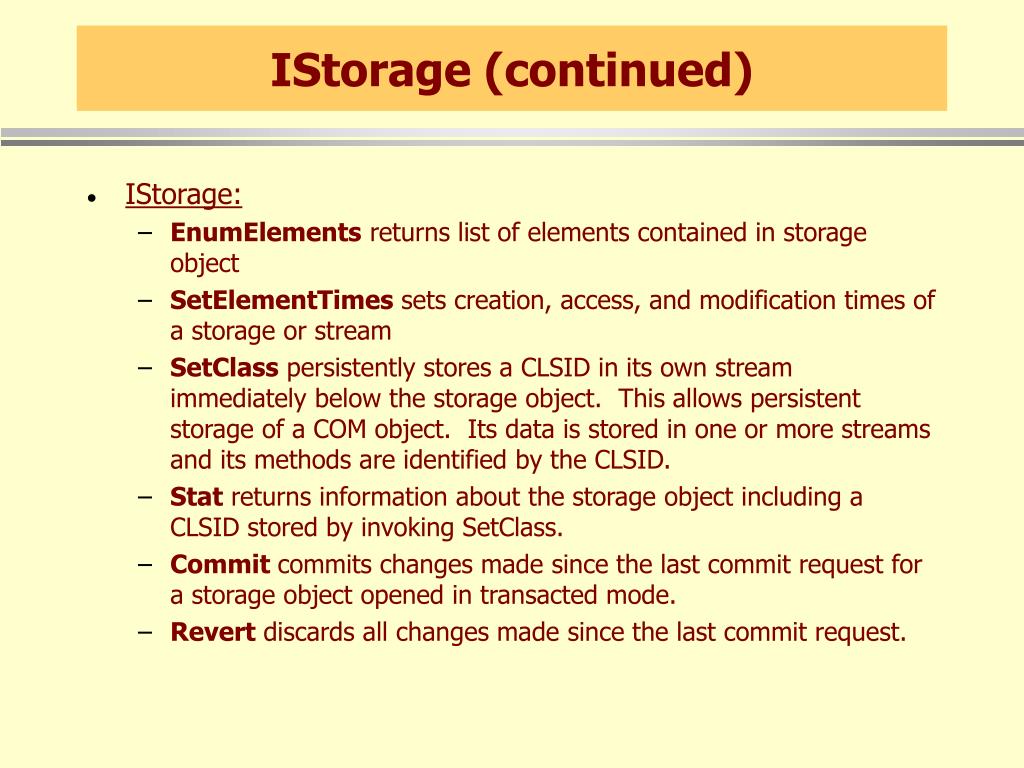 IStorage (continued)

• IStorage:
– EnumElements returns list of elements contained in storage object
– SetElementTimes sets creation, access, and modification times of a storage or stream
– SetClass persistently stores a CLSID in its own stream immediately below the storage object. This allows persistent storage of a COM object. Its data is stored in one or more streams and its methods are identified by the CLSID.
– Stat returns information about the storage object including a CLSID stored by invoking SetClass.
– Commit commits changes made since the last commit request for a storage object opened in transacted mode.
– Revert discards all changes made since the last commit request.